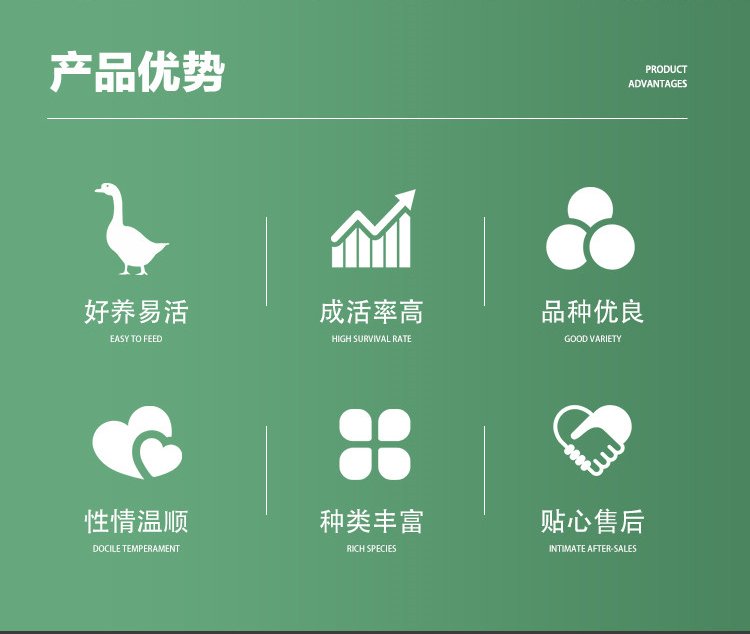 产品优势

PRODUCT ADVANTAGES

好养易活
EASY TO FEED

成活率高
HIGH SURVIVAL RATE

品种优良
GOOD VARIETY

性情温顺
DOCILE TEMPERAMENT

种类丰富
RICH SPECIES

贴心售后
INTIMATE AFTER-SALES